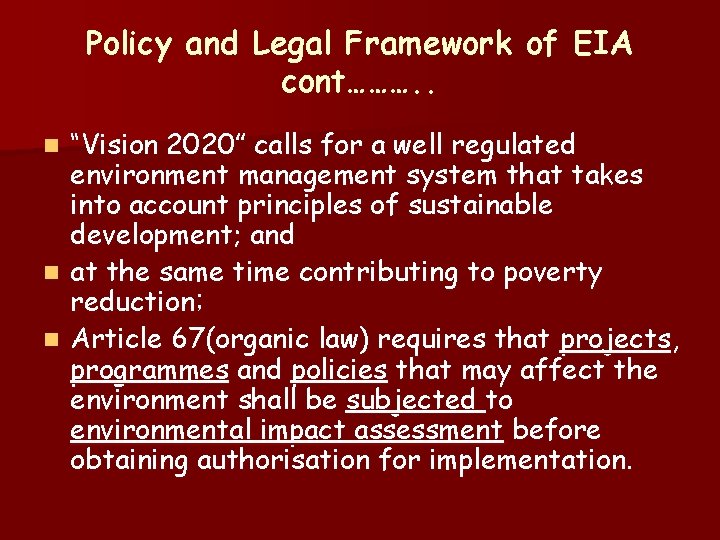 Policy and Legal Framework of EIA cont………..

“Vision 2020” calls for a well regulated environment management system that takes into account principles of sustainable development; and

at the same time contributing to poverty reduction;

Article 67(organic law) requires that projects, programmes and policies that may affect the environment shall be subjected to environmental impact assessment before obtaining authorisation for implementation.